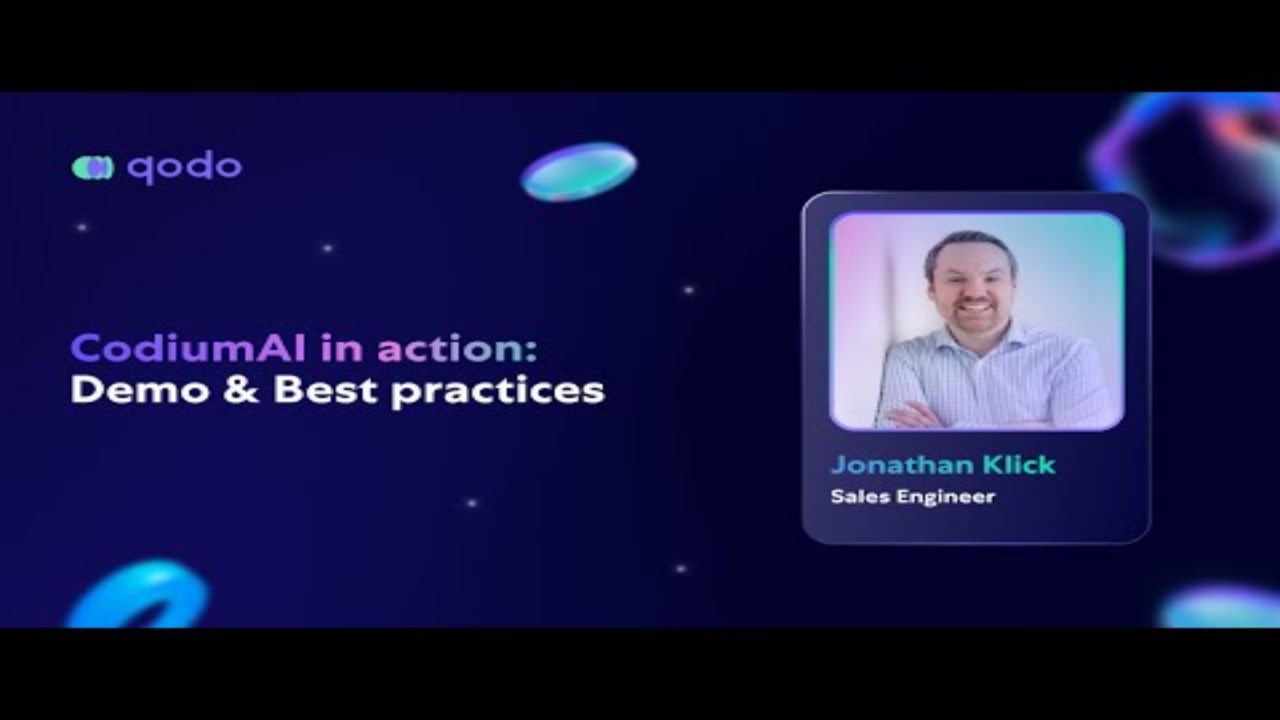 qodo

CodiumAI in action:
Demo & Best practices

Jonathan Klick
Sales Engineer